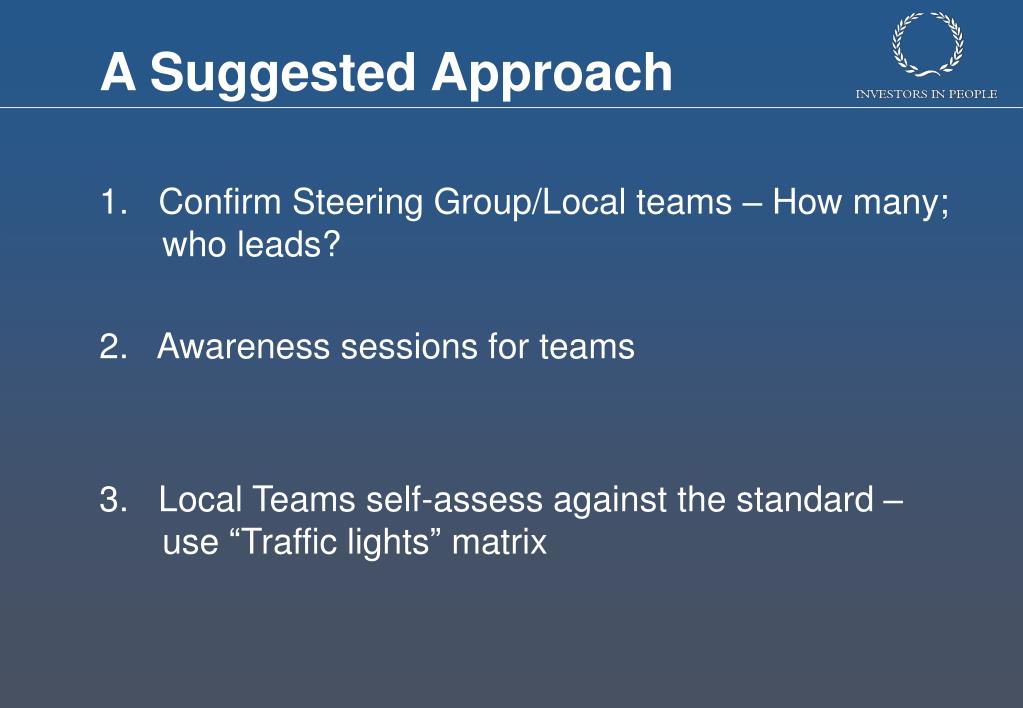 A Suggested Approach

INVESTORS IN PEOPLE

1. Confirm Steering Group/Local teams – How many; who leads?

2. Awareness sessions for teams

3. Local Teams self-assess against the standard – use “Traffic lights” matrix